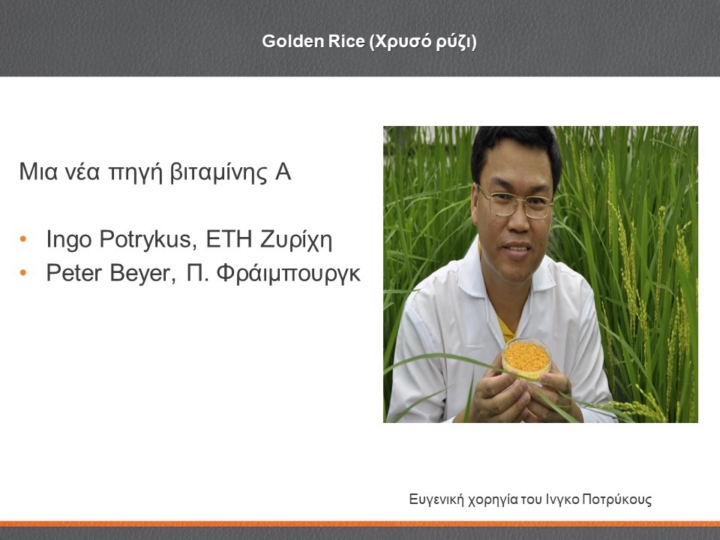 Golden Rice (Χρυσό ρύζι)

Μια νέα πηγή βιταμίνης Α

• Ingo Potrykus, ETH Ζυρίχη
• Peter Beyer, Π. Φράιμπουργκ

Ευγενική χορηγία του Ινγκο Ποτρύκους